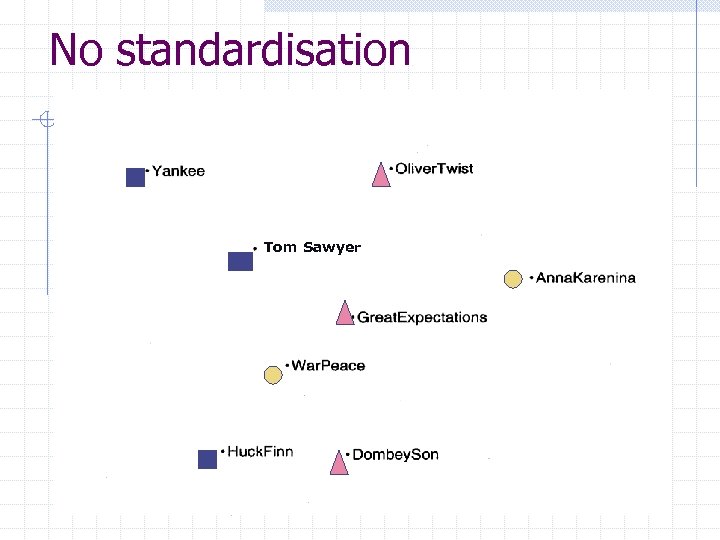 No standardisation

Yankee

OliverTwist

Tom Sawyer

AnnaKarenina

GreatExpectations

WarPeace

HuckFinn

DombeySon